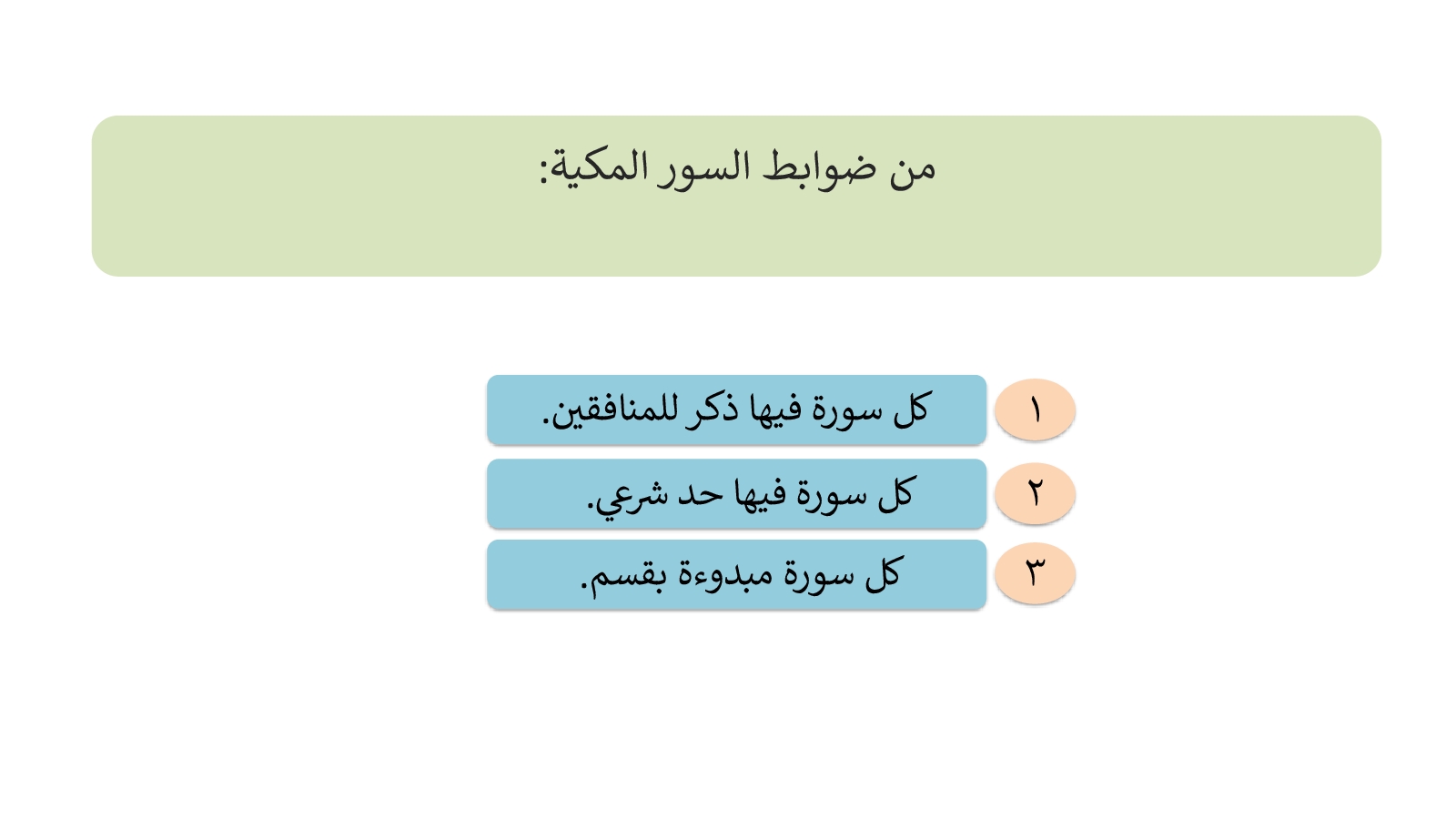 من ضوابط السور المكية:

١ كل سورة فيها ذكر للمنافقين.

٢ كل سورة فيها حد شرعي.

٣ كل سورة مبدوءة بقسم.